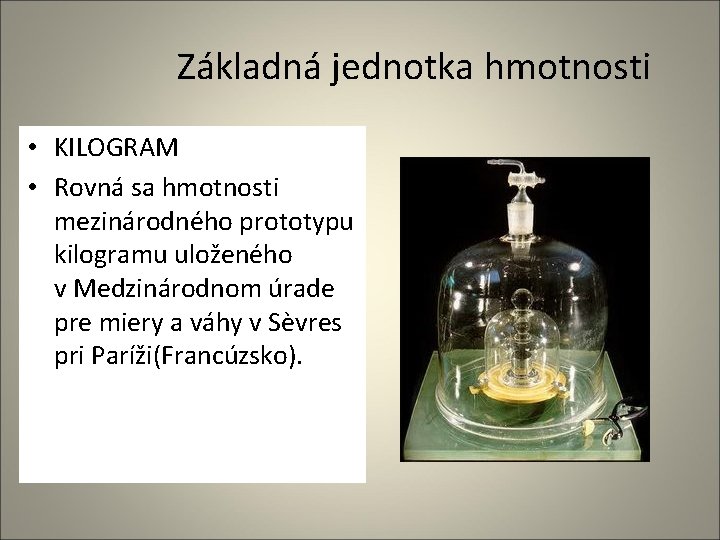 Základná jednotka hmotnosti

• KILOGRAM
• Rovná sa hmotnosti mezinárodného prototypu kilogramu uloženého v Medzinárodnom úrade pre miery a váhy v Sèvres pri Paríži(Francúzsko).